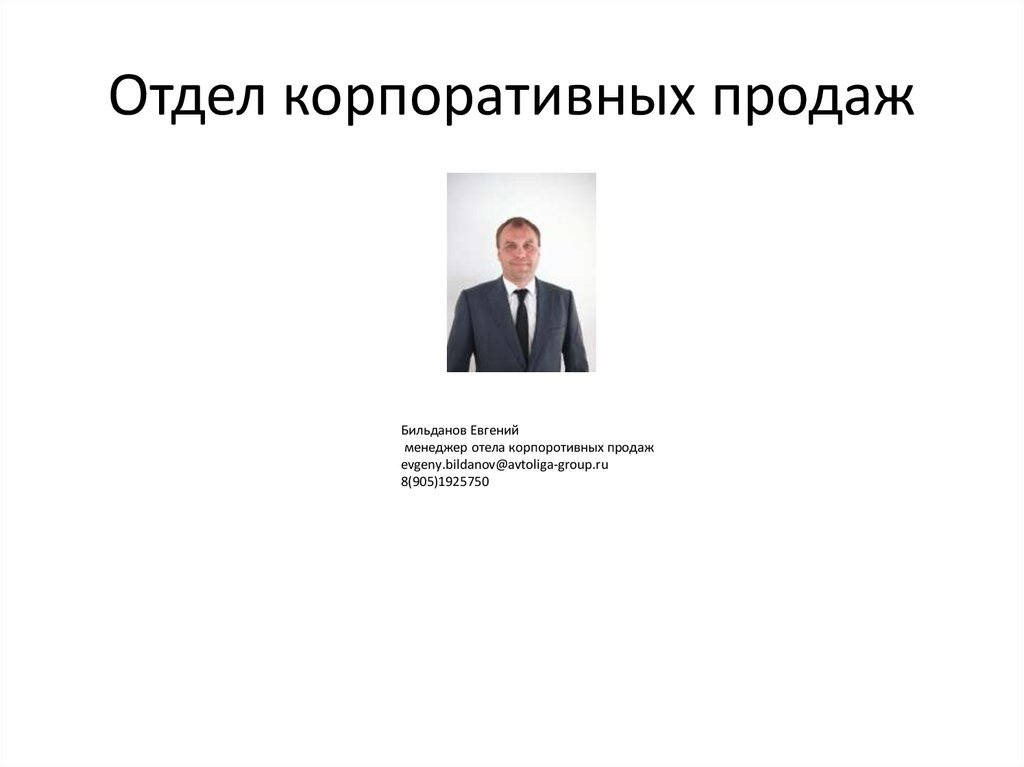 Отдел корпоративных продаж

Бильданов Евгений
менеджер отела корпоротивных продаж
evgeny.bildanov@avtoliga-group.ru
8(905)1925750